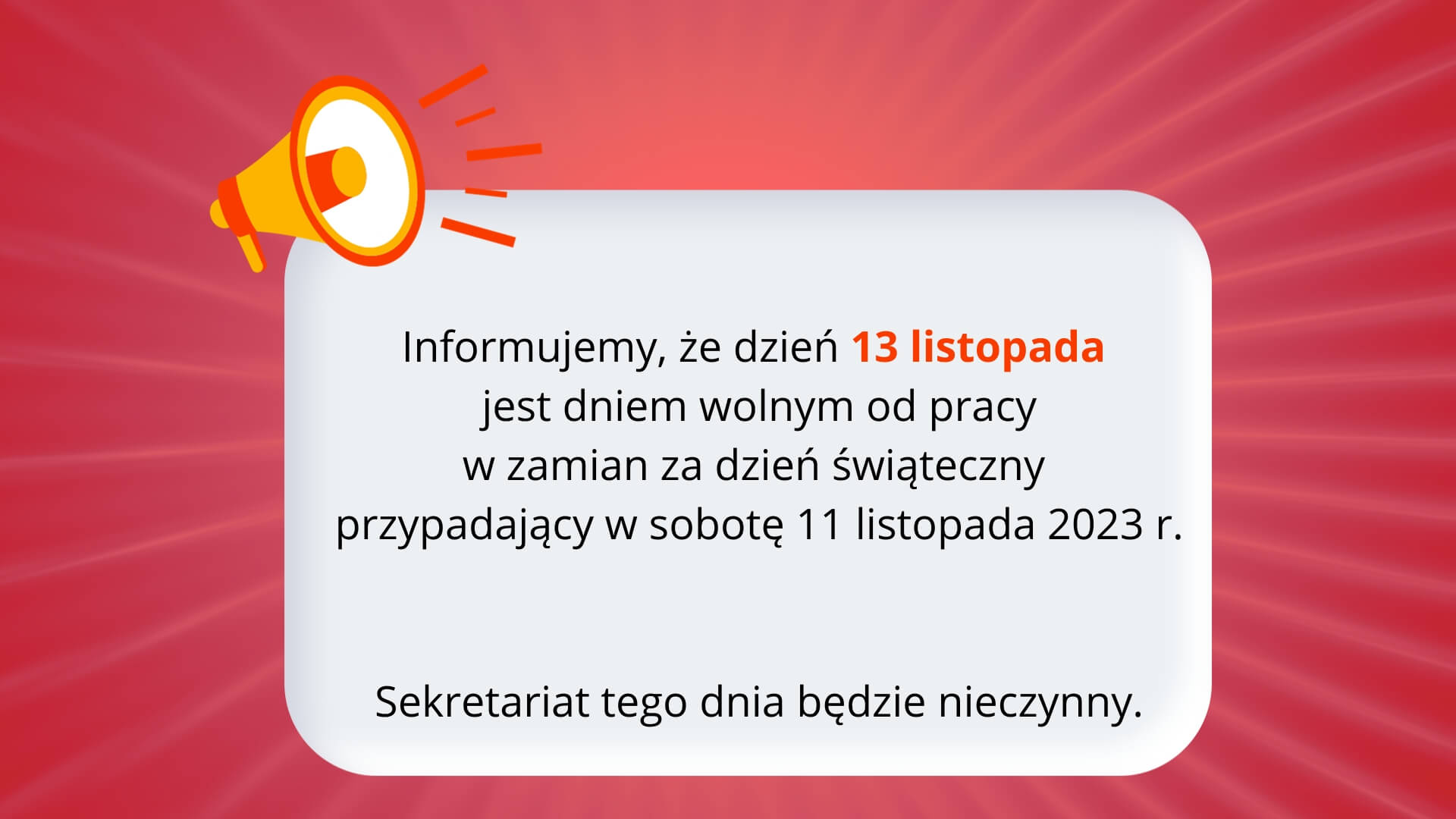 Informujemy, że dzień 13 listopada jest dniem wolnym od pracy w zamian za dzień świąteczny przypadający w sobotę 11 listopada 2023 r.

Sekretariat tego dnia będzie nieczynny.